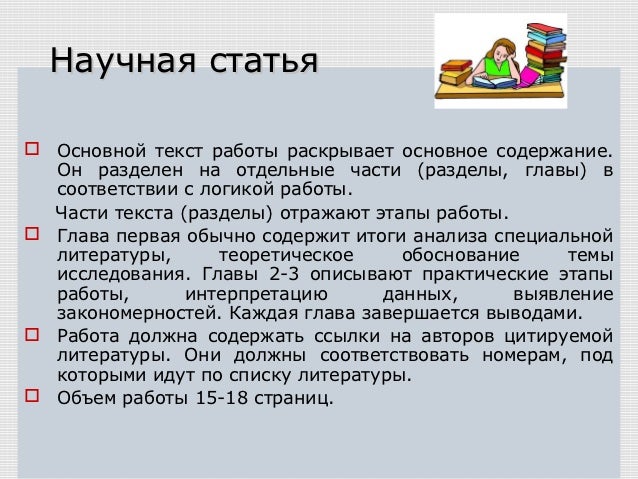 Научная статья

Основной текст работы раскрывает основное содержание. Он разделен на отдельные части (разделы, главы) в соответствии с логикой работы.

Части текста (разделы) отражают этапы работы.

Глава первая обычно содержит итоги анализа специальной литературы, теоретическое обоснование темы исследования. Главы 2-3 описывают практические этапы работы, интерпретацию данных, выявление закономерностей. Каждая глава завершается выводами.

Работа должна содержать ссылки на авторов цитируемой литературы. Они должны соответствовать номерам, под которыми идут по списку литературы.

Объем работы 15-18 страниц.